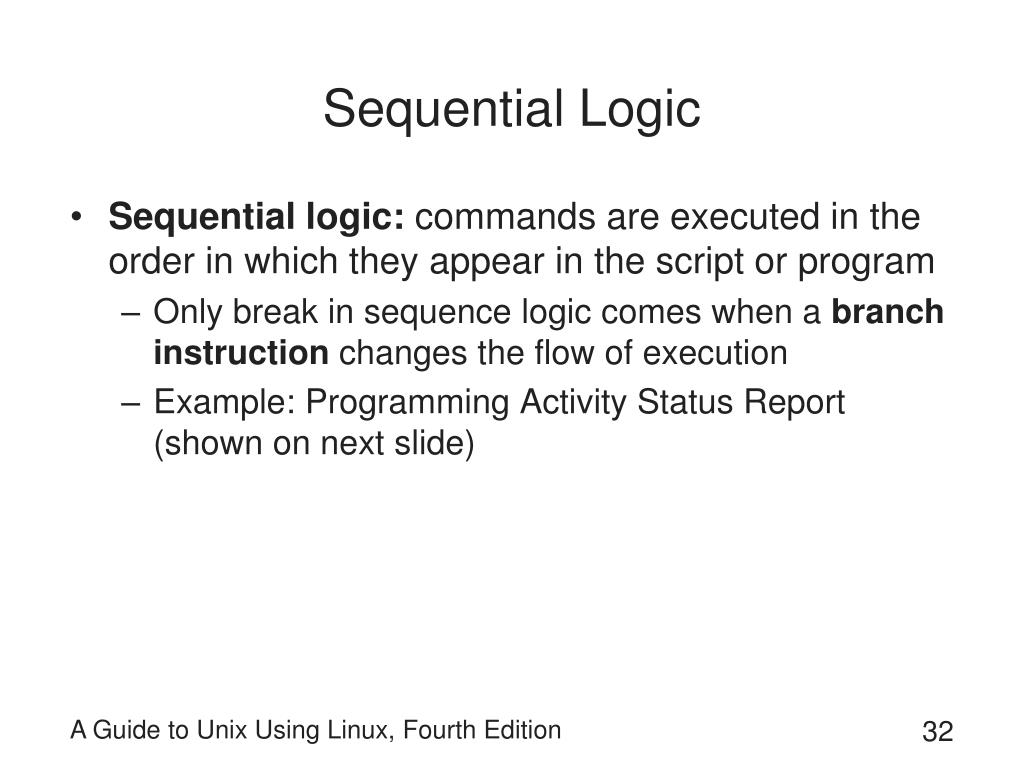 Sequential Logic

• Sequential logic: commands are executed in the order in which they appear in the script or program
– Only break in sequence logic comes when a branch instruction changes the flow of execution
– Example: Programming Activity Status Report (shown on next slide)

A Guide to Unix Using Linux, Fourth Edition

32